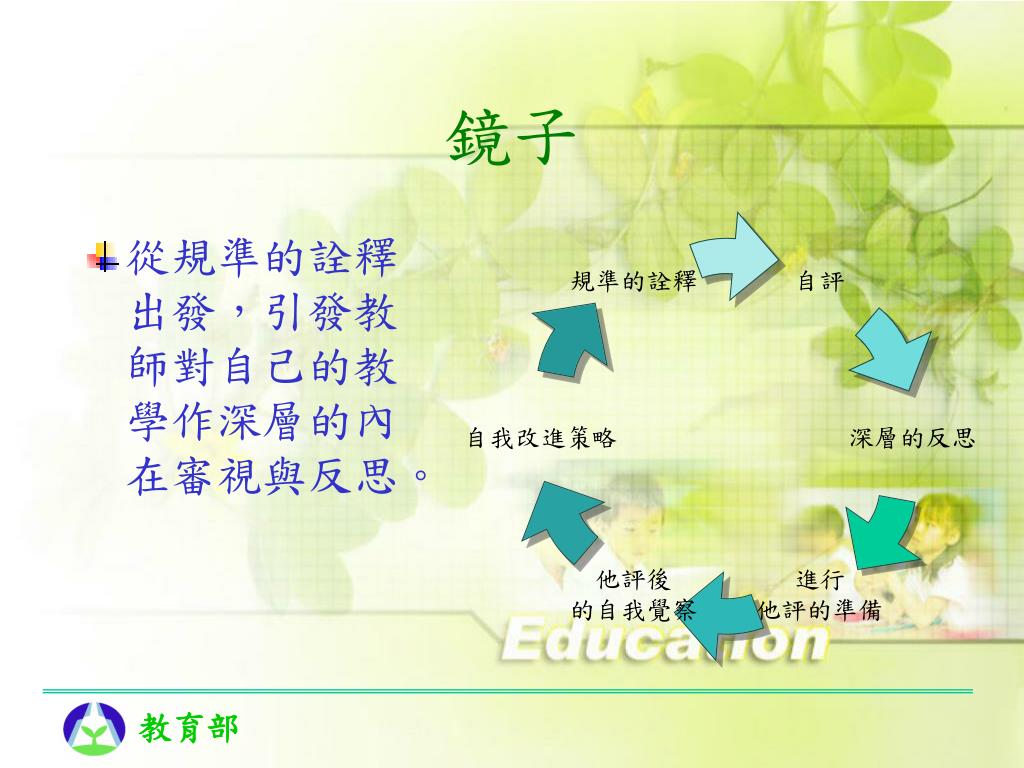 鏡子

從規準的詮釋出發，引發教師對自己的教學作深層的內在審視與反思。

規準的詮釋

自評

深層的反思

進行
他評的準備

他評後
的自我覺察

自我改進策略

Education

教育部